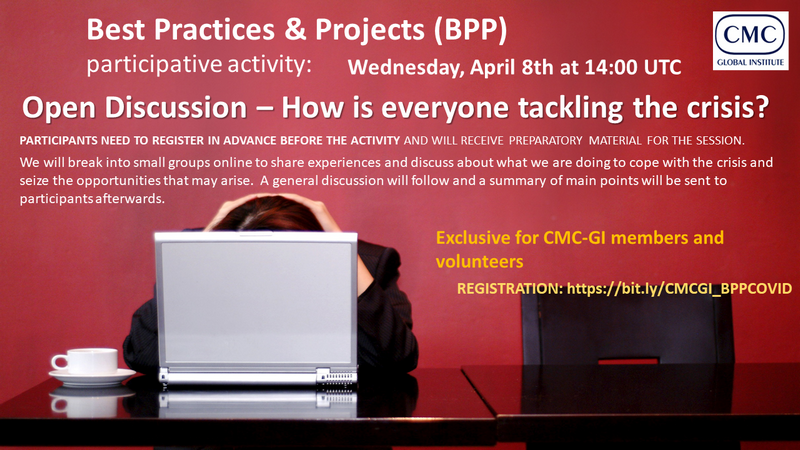 Best Practices & Projects (BPP)

participative activity: Wednesday, April 8th at 14:00 UTC

CMC
GLOBAL INSTITUTE

Open Discussion – How is everyone tackling the crisis?

PARTICIPANTS NEED TO REGISTER IN ADVANCE BEFORE THE ACTIVITY AND WILL RECEIVE PREPARATORY MATERIAL FOR THE SESSION.

We will break into small groups online to share experiences and discuss about what we are doing to cope with the crisis and seize the opportunities that may arise. A general discussion will follow and a summary of main points will be sent to participants afterwards.

Exclusive for CMC-GI members and volunteers

REGISTRATION: https://bit.ly/CMCGI_BPPCOVID